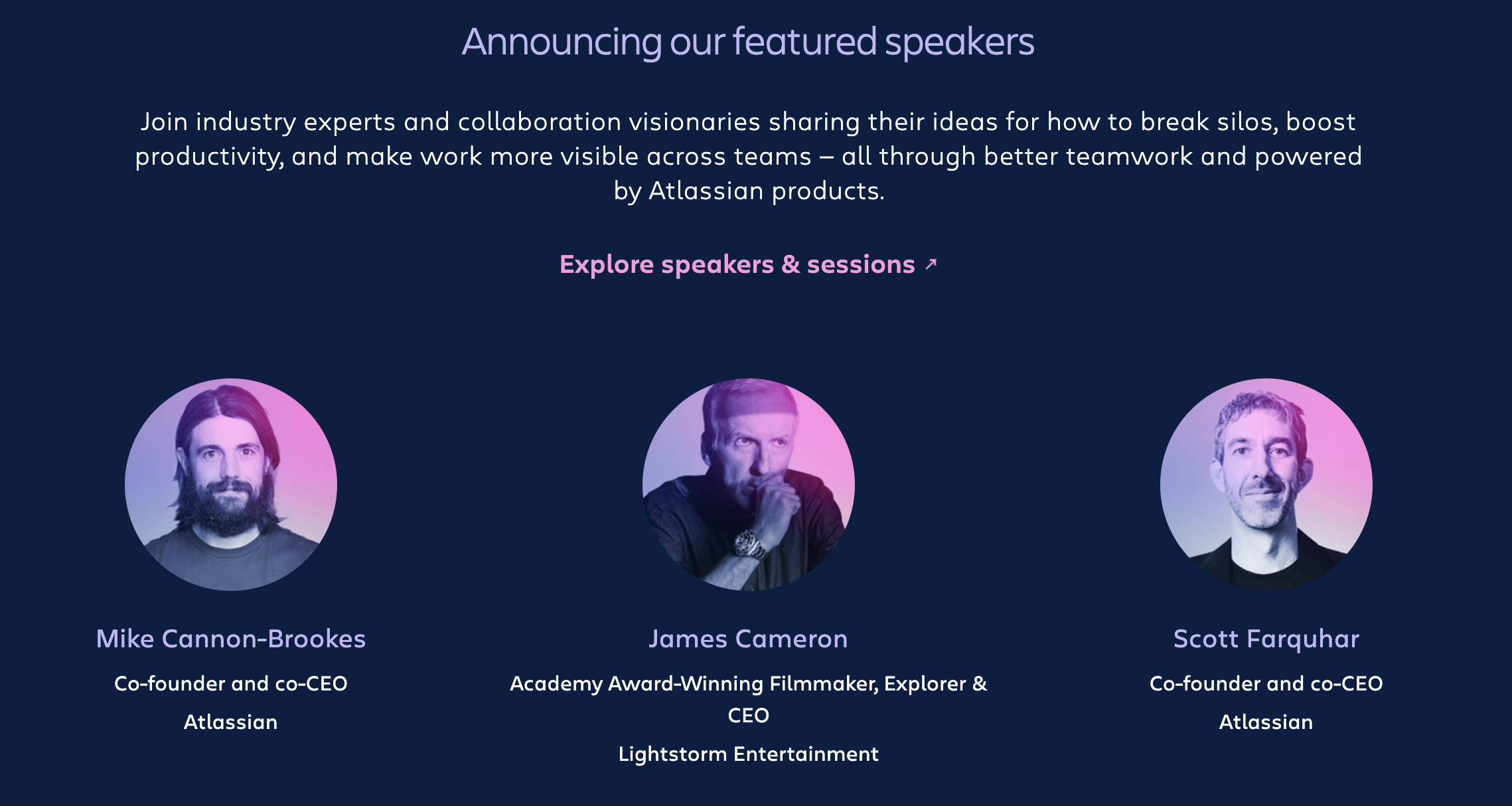 Announcing our featured speakers

Join industry experts and collaboration visionaries sharing their ideas for how to break silos, boost productivity, and make work more visible across teams – all through better teamwork and powered by Atlassian products.

Explore speakers & sessions ↗

Mike Cannon-Brookes
Co-founder and co-CEO
Atlassian

James Cameron
Academy Award-Winning Filmmaker, Explorer & CEO
Lightstorm Entertainment

Scott Farquhar
Co-founder and co-CEO
Atlassian